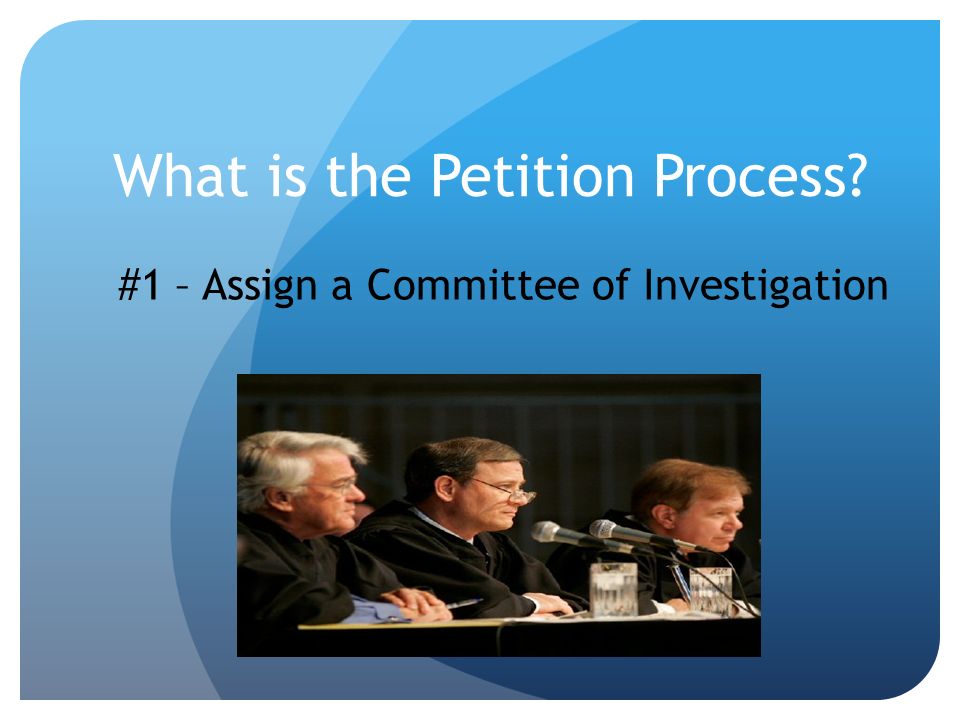 What is the Petition Process?

#1 – Assign a Committee of Investigation